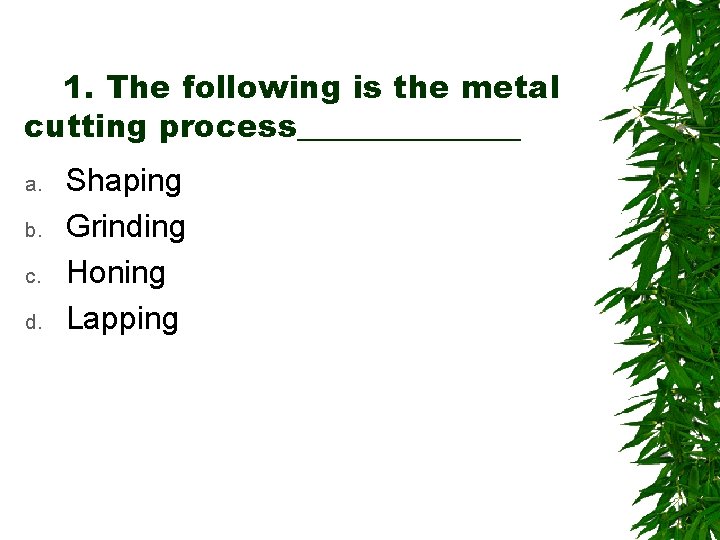 1. The following is the metal cutting process______________

a. Shaping
b. Grinding
c. Honing
d. Lapping